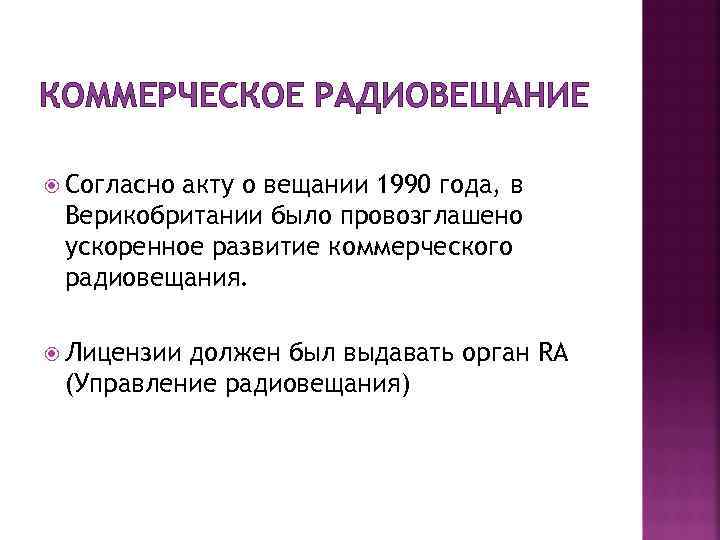 КОММЕРЧЕСКОЕ РАДИОВЕЩАНИЕ

Согласно акту о вещании 1990 года, в Верикобритании было провозглашено ускоренное развитие коммерческого радиовещания.

Лицензии должен был выдавать орган RA (Управление радиовещания)